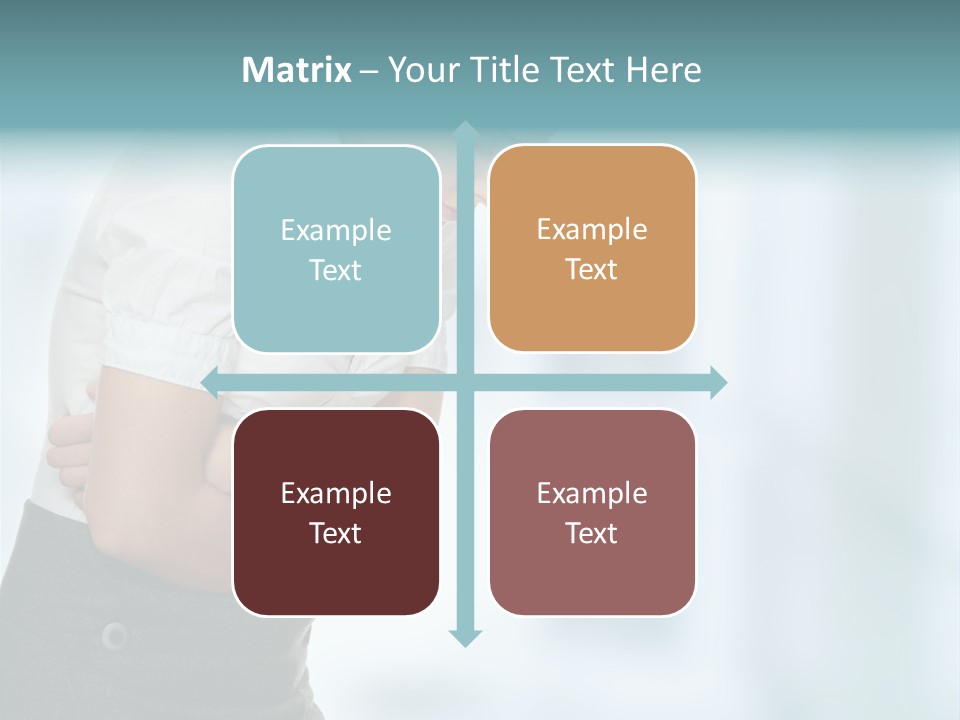 Matrix – Your Title Text Here

Example Text

Example Text

Example Text

Example Text